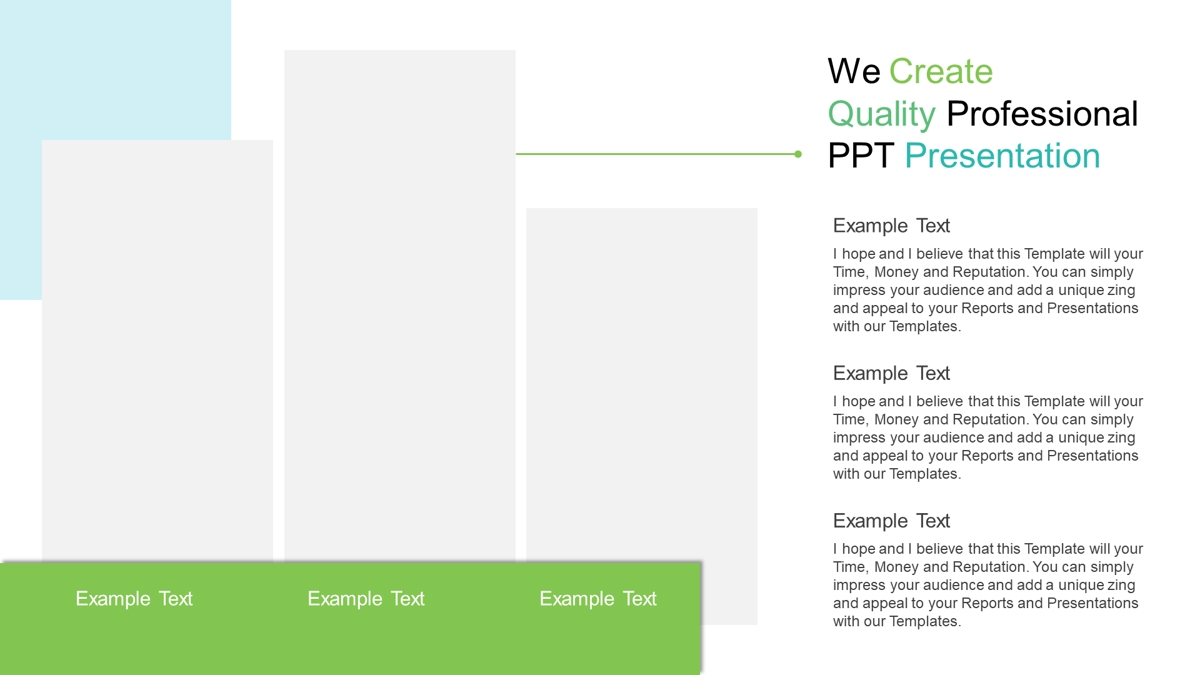 We Create Quality Professional PPT Presentation

Example Text

I hope and I believe that this Template will your Time, Money and Reputation. You can simply impress your audience and add a unique zing and appeal to your Reports and Presentations with our Templates.

Example Text

I hope and I believe that this Template will your Time, Money and Reputation. You can simply impress your audience and add a unique zing and appeal to your Reports and Presentations with our Templates.

Example Text

I hope and I believe that this Template will your Time, Money and Reputation. You can simply impress your audience and add a unique zing and appeal to your Reports and Presentations with our Templates.

Example Text

Example Text

Example Text